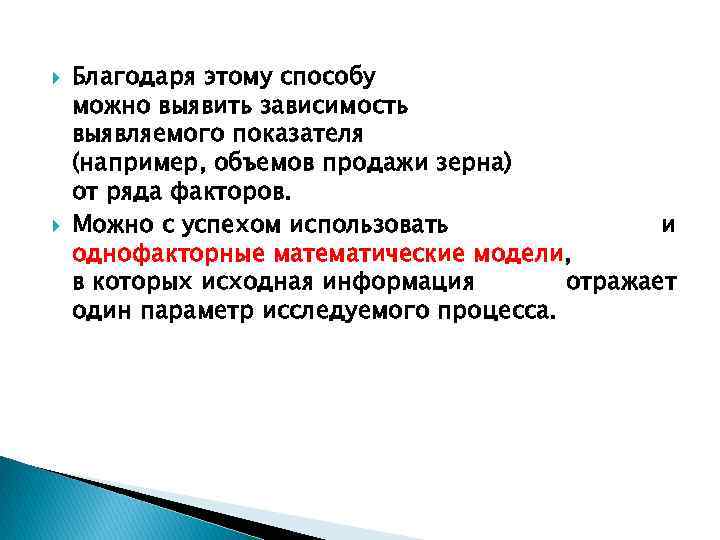 Благодаря этому способу можно выявить зависимость выявляемого показателя (например, объемов продажи зерна) от ряда факторов.

Можно с успехом использовать и однофакторные математические модели, в которых исходная информация отражает один параметр исследуемого процесса.